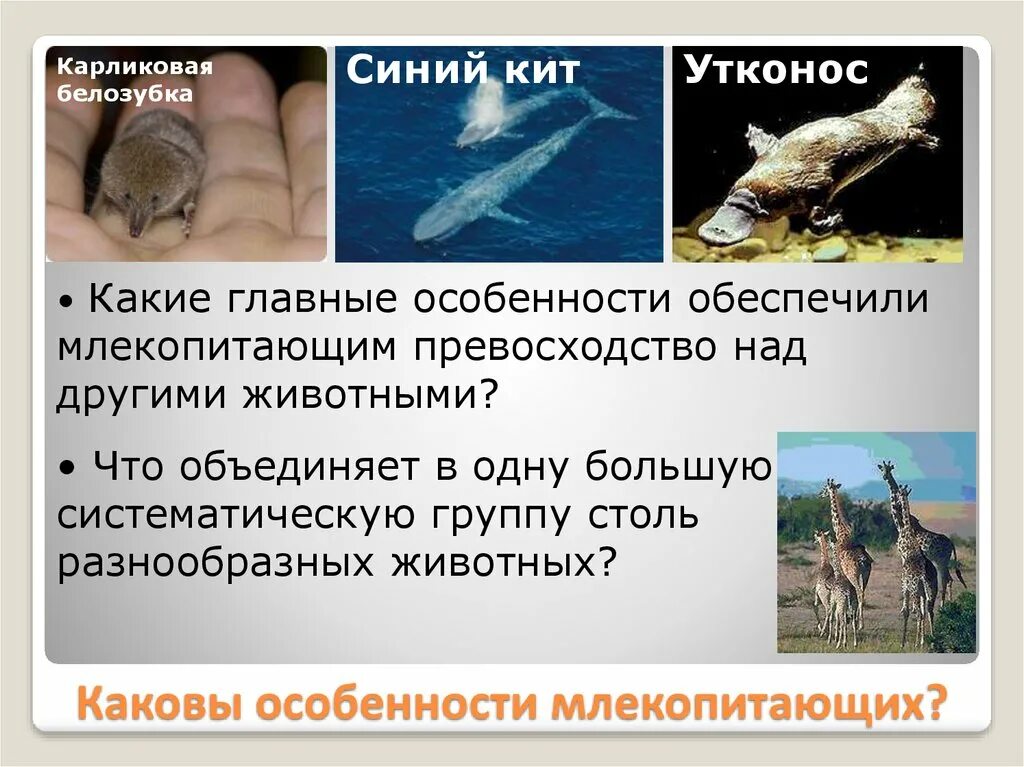 Карликовая белозубка

Синий кит

Утконос

• Какие главные особенности обеспечили млекопитающим превосходство над другими животными?

• Что объединяет в одну большую систематическую группу столь разнообразных животных?

Каковы особенности млекопитающих?